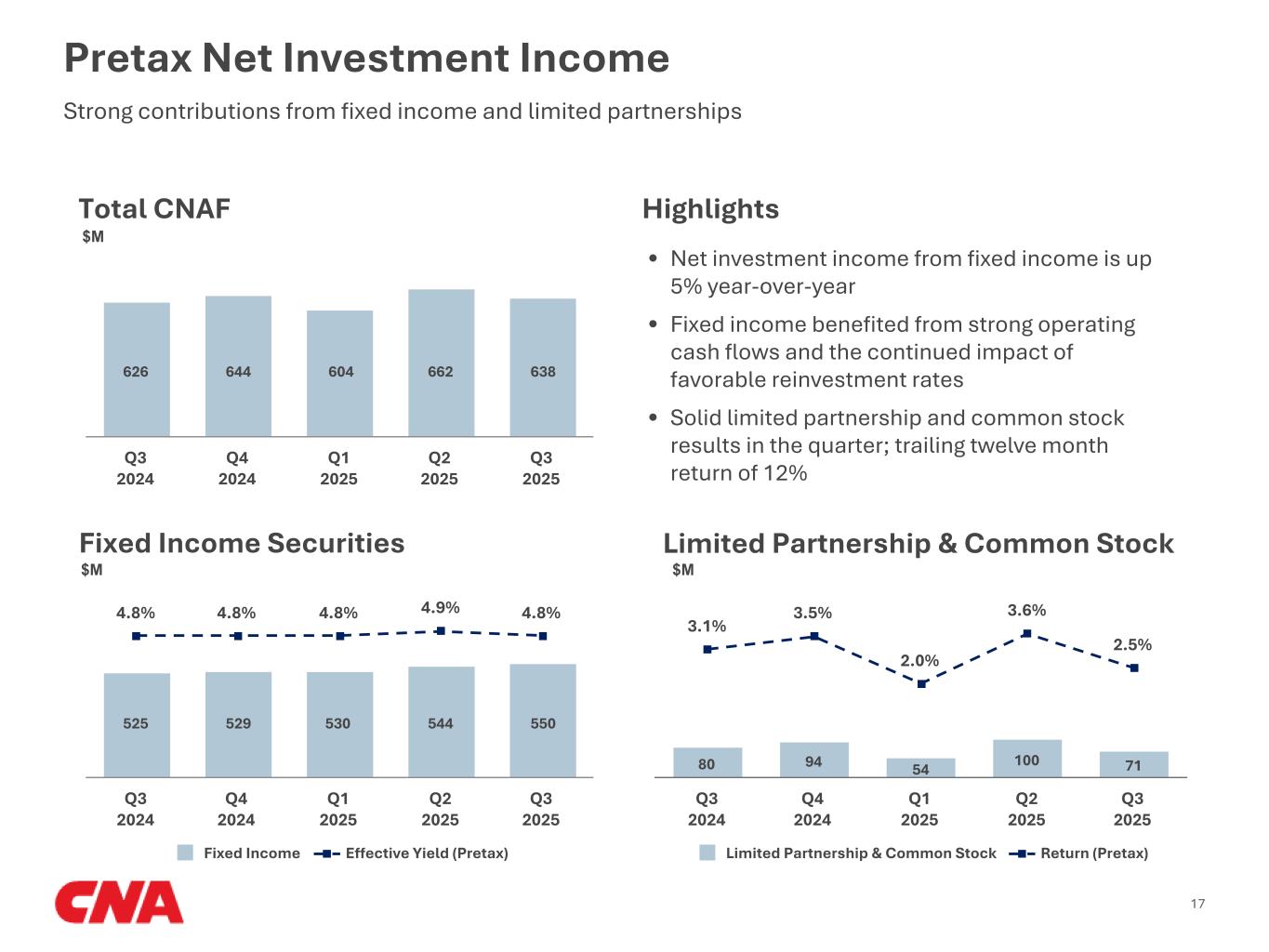 Pretax Net Investment Income

Strong contributions from fixed income and limited partnerships

Total CNAF
$M

626 644 604 662 638

Q3 2024 Q4 2024 Q1 2025 Q2 2025 Q3 2025

Highlights

• Net investment income from fixed income is up 5% year-over-year

• Fixed income benefited from strong operating cash flows and the continued impact of favorable reinvestment rates

• Solid limited partnership and common stock results in the quarter; trailing twelve month return of 12%

Fixed Income Securities
$M

4.8% 4.8% 4.8% 4.9% 4.8%

525 529 530 544 550

Q3 2024 Q4 2024 Q1 2025 Q2 2025 Q3 2025

Fixed Income Effective Yield (Pretax)

Limited Partnership & Common Stock
$M

3.1% 3.5% 2.0% 3.6% 2.5%

80 94 54 100 71

Q3 2024 Q4 2024 Q1 2025 Q2 2025 Q3 2025

Limited Partnership & Common Stock Return (Pretax)

CNA

17